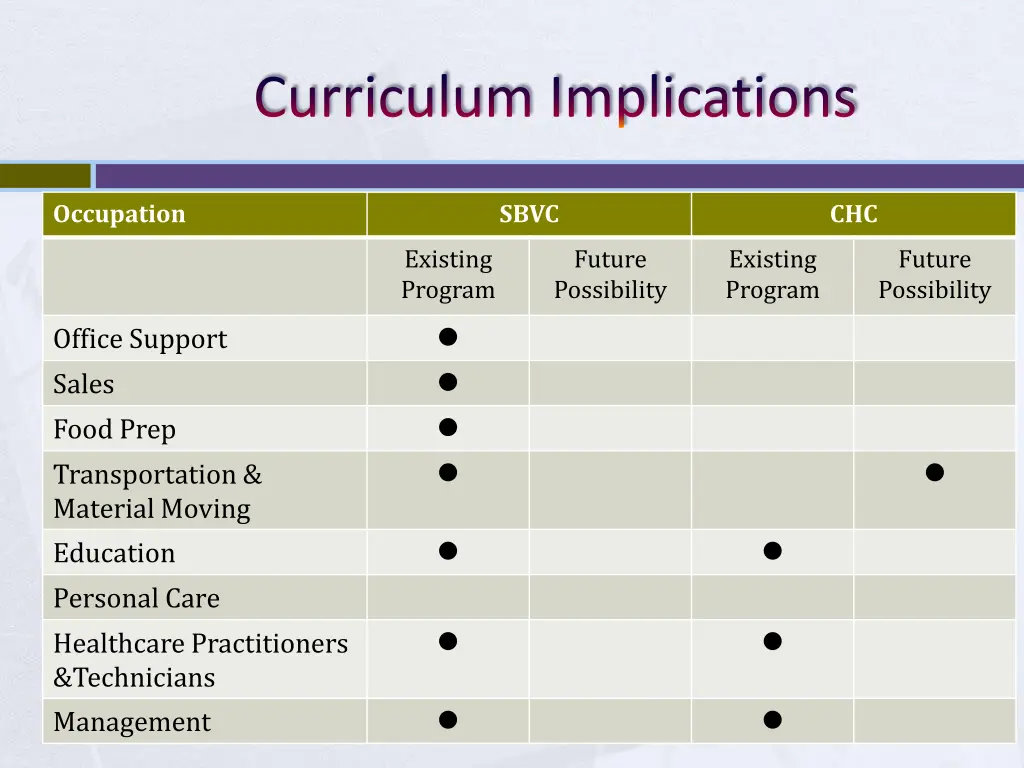 Curriculum Implications

| Occupation | SBVC | | CHC | |
|---|---|---|---|---|
| | Existing Program | Future Possibility | Existing Program | Future Possibility |
| Office Support | ● | | | |
| Sales | ● | | | |
| Food Prep | ● | | | |
| Transportation & Material Moving | ● | | | ● |
| Education | ● | | ● | |
| Personal Care | | | | |
| Healthcare Practitioners &Technicians | ● | | ● | |
| Management | ● | | ● | |